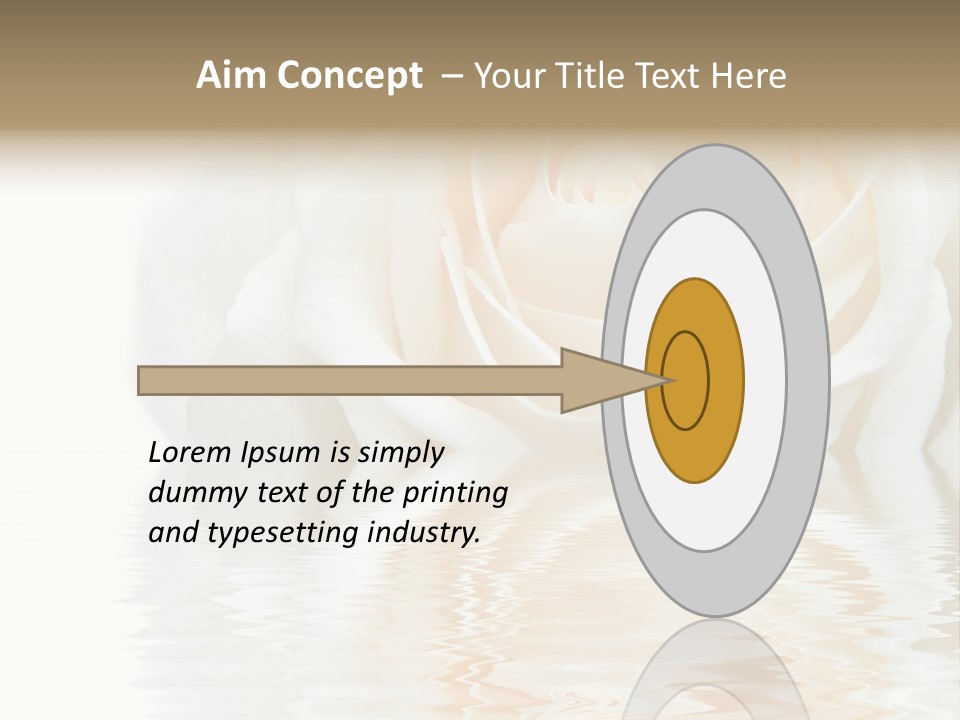 Aim Concept – Your Title Text Here

Lorem Ipsum is simply dummy text of the printing and typesetting industry.